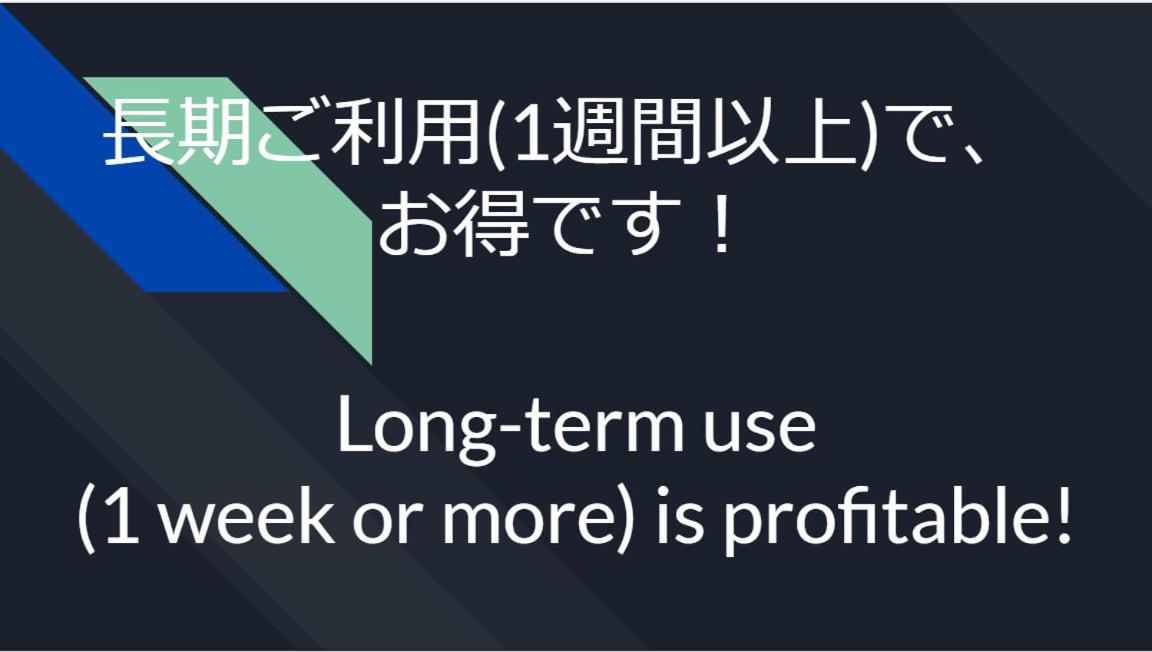 長期ご利用(1週間以上)で、
お得です！

Long-term use
(1 week or more) is profitable!